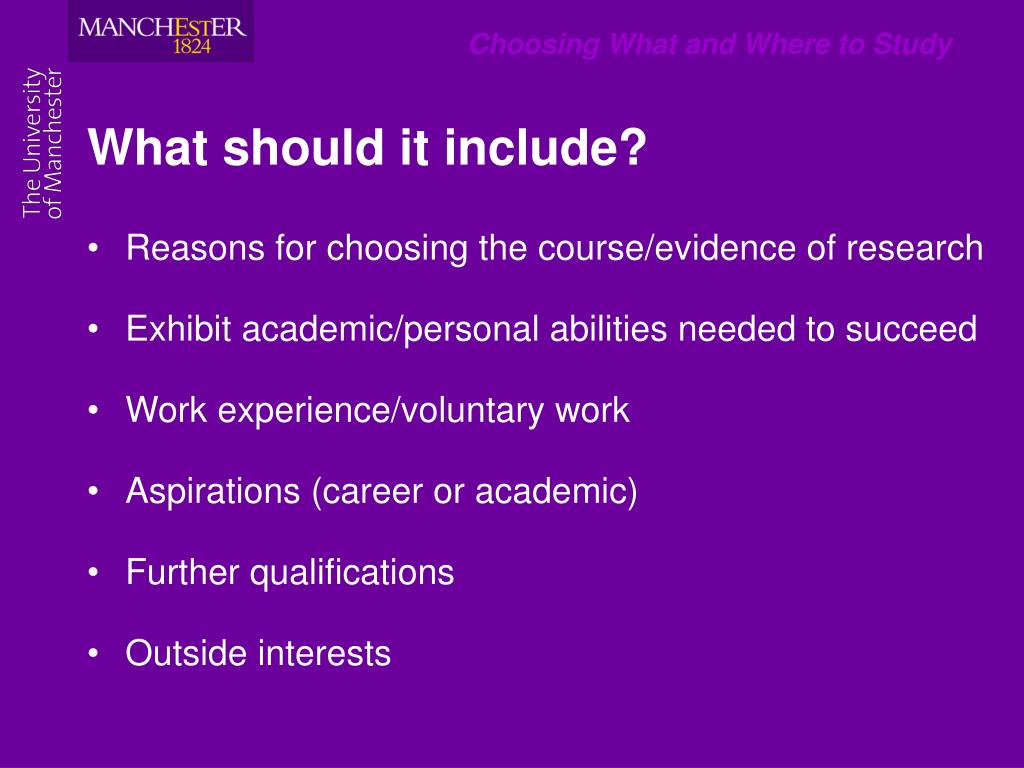 MANCHESTER
1824

The University of Manchester

Choosing What and Where to Study

What should it include?

• Reasons for choosing the course/evidence of research
• Exhibit academic/personal abilities needed to succeed
• Work experience/voluntary work
• Aspirations (career or academic)
• Further qualifications
• Outside interests